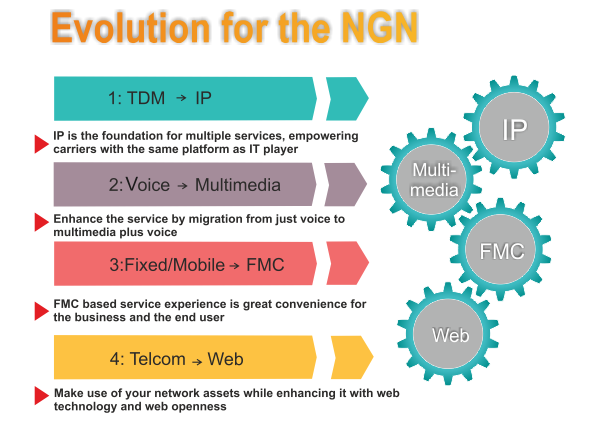 Evolution for the NGN

1: TDM → IP

IP is the foundation for multiple services, empowering carriers with the same platform as IT player

2: Voice → Multimedia

Enhance the service by migration from just voice to multimedia plus voice

3:Fixed/Mobile → FMC

FMC based service experience is great convenience for the business and the end user

4: Telcom → Web

Make use of your network assets while enhancing it with web technology and web openness

IP

Multi-media

FMC

Web